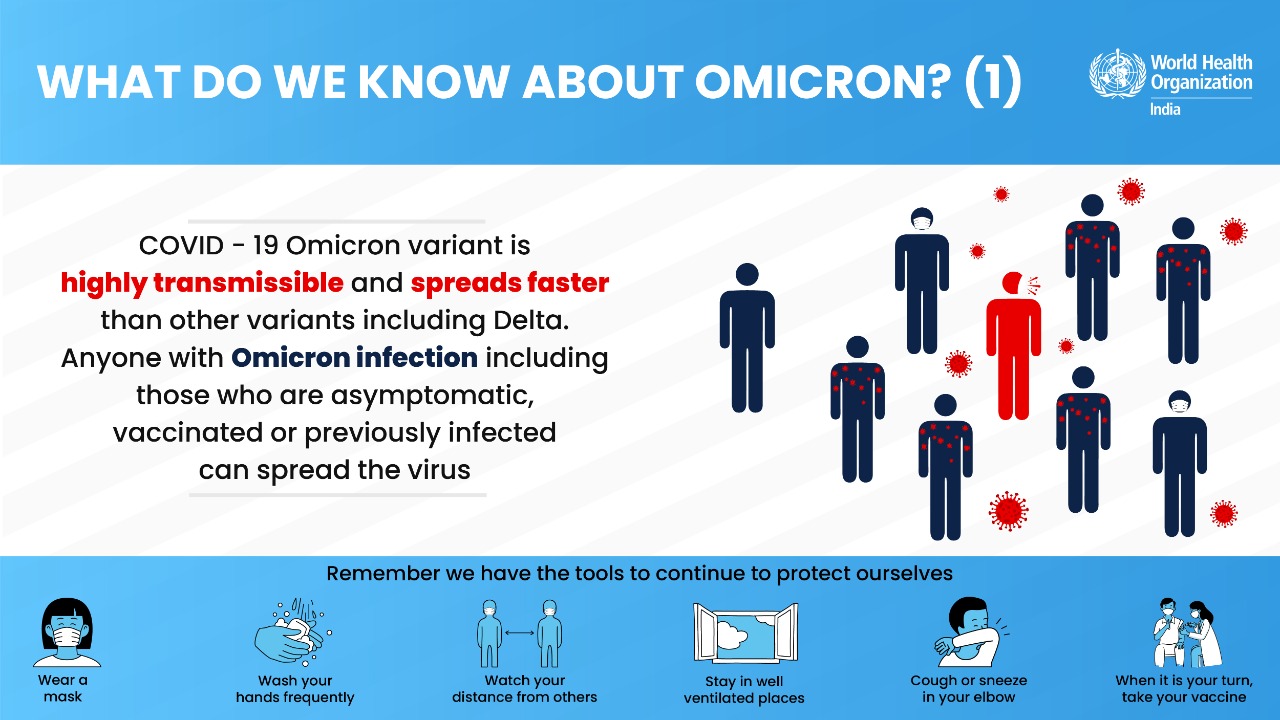 WHAT DO WE KNOW ABOUT OMICRON? (1)

World Health Organization
India

COVID - 19 Omicron variant is highly transmissible and spreads faster than other variants including Delta. Anyone with Omicron infection including those who are asymptomatic, vaccinated or previously infected can spread the virus

Remember we have the tools to continue to protect ourselves

Wear a mask

Wash your hands frequently

Watch your distance from others

Stay in well ventilated places

Cough or sneeze in your elbow

When it is your turn, take your vaccine